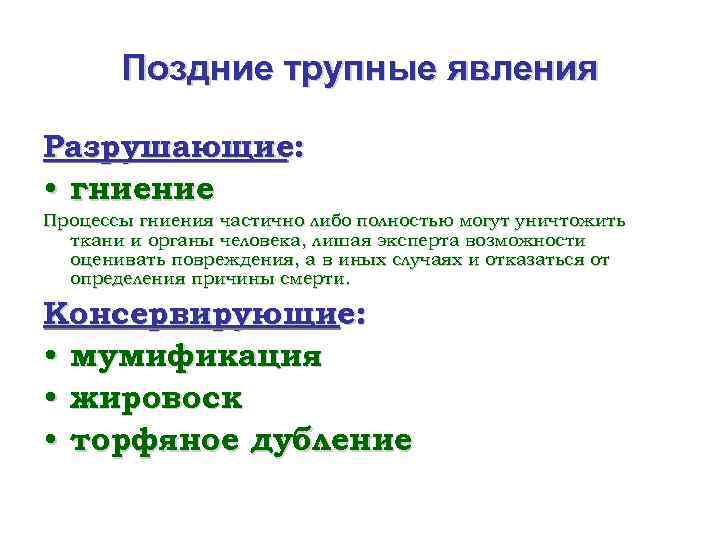 Поздние трупные явления

Разрушающие:

• гниение

Процессы гниения частично либо полностью могут уничтожить ткани и органы человека, лишая эксперта возможности оценивать повреждения, а в иных случаях и отказаться от определения причины смерти.

Консервирующие:

• мумификация

• жировоск

• торфяное дубление